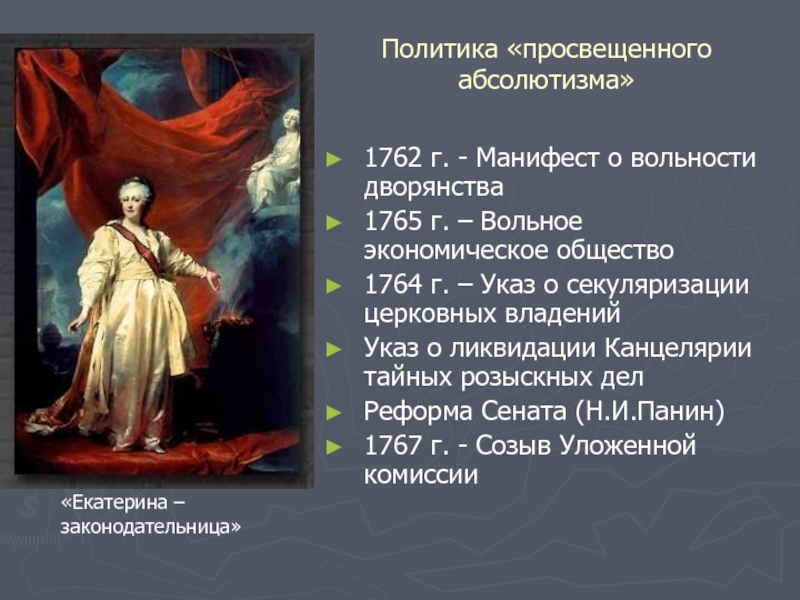 Политика «просвещенного абсолютизма»

► 1762 г. - Манифест о вольности дворянства
► 1765 г. – Вольное экономическое общество
► 1764 г. – Указ о секуляризации церковных владений
► Указ о ликвидации Канцелярии тайных розыскных дел
► Реформа Сената (Н.И.Панин)
► 1767 г. - Созыв Уложенной комиссии

«Екатерина – законодательница»